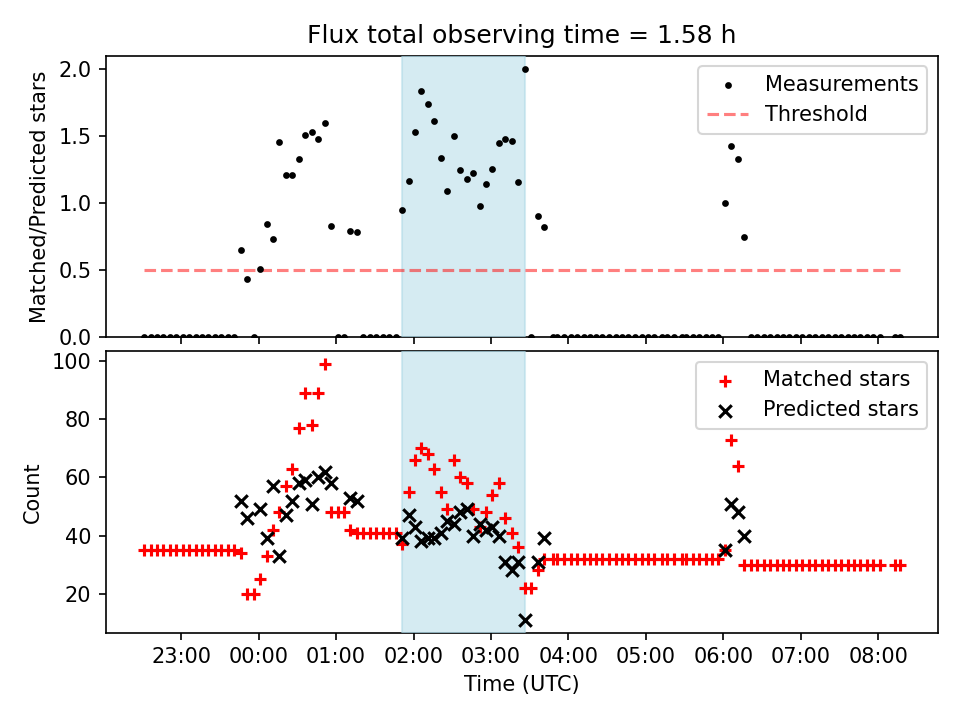 Flux total observing time = 1.58 h

Matched/Predicted stars

2.0
1.5
1.0
0.5
0.0

Measurements
Threshold

Count

100
80
60
40
20

Matched stars
Predicted stars

23:00 00:00 01:00 02:00 03:00 04:00 05:00 06:00 07:00 08:00

Time (UTC)